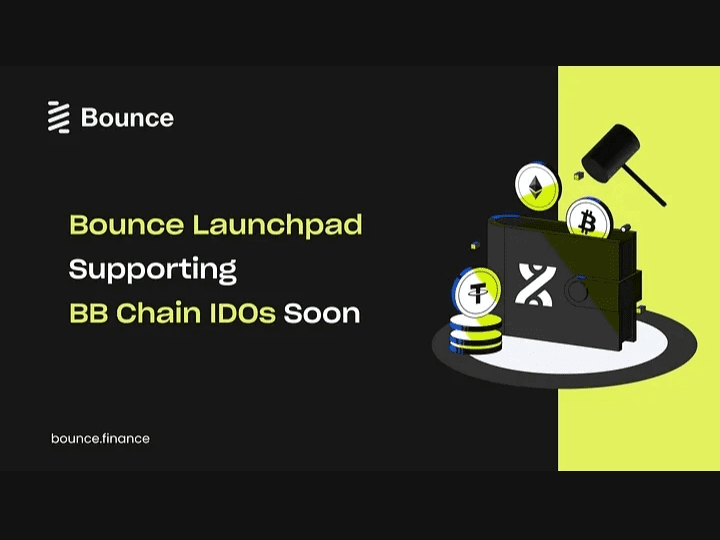 Bounce

Bounce Launchpad
Supporting
BB Chain IDOs Soon

bounce.finance